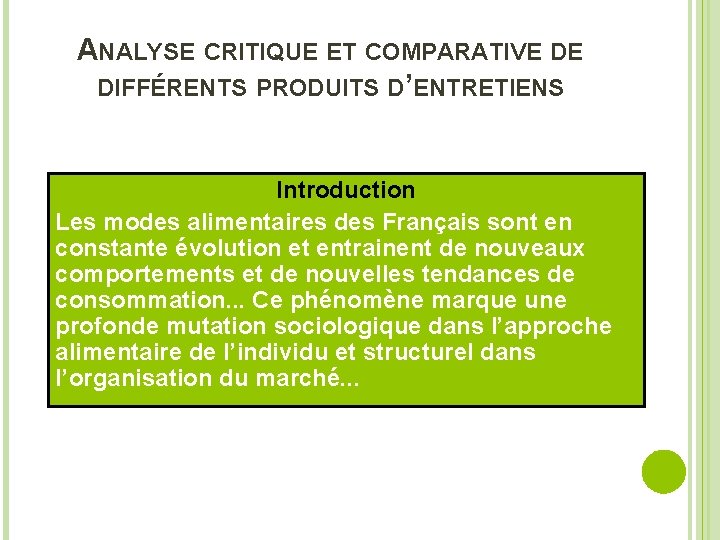 ANALYSE CRITIQUE ET COMPARATIVE DE DIFFÉRENTS PRODUITS D'ENTRETIENS

Introduction

Les modes alimentaires des Français sont en constante évolution et entrainent de nouveaux comportements et de nouvelles tendances de consommation... Ce phénomène marque une profonde mutation sociologique dans l'approche alimentaire de l'individu et structurel dans l'organisation du marché...